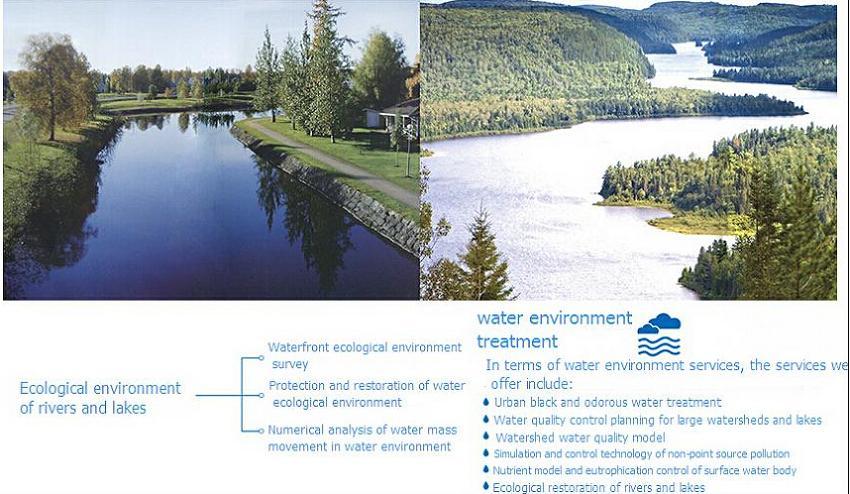 Ecological environment of rivers and lakes

Waterfront ecological environment survey

Protection and restoration of water ecological environment

Numerical analysis of water mass movement in water environment

water environment treatment

In terms of water environment services, the services we offer include:

Urban black and odorous water treatment

Water quality control planning for large watersheds and lakes

Watershed water quality model

Simulation and control technology of non-point source pollution

Nutrient model and eutrophication control of surface water body

Ecological restoration of rivers and lakes